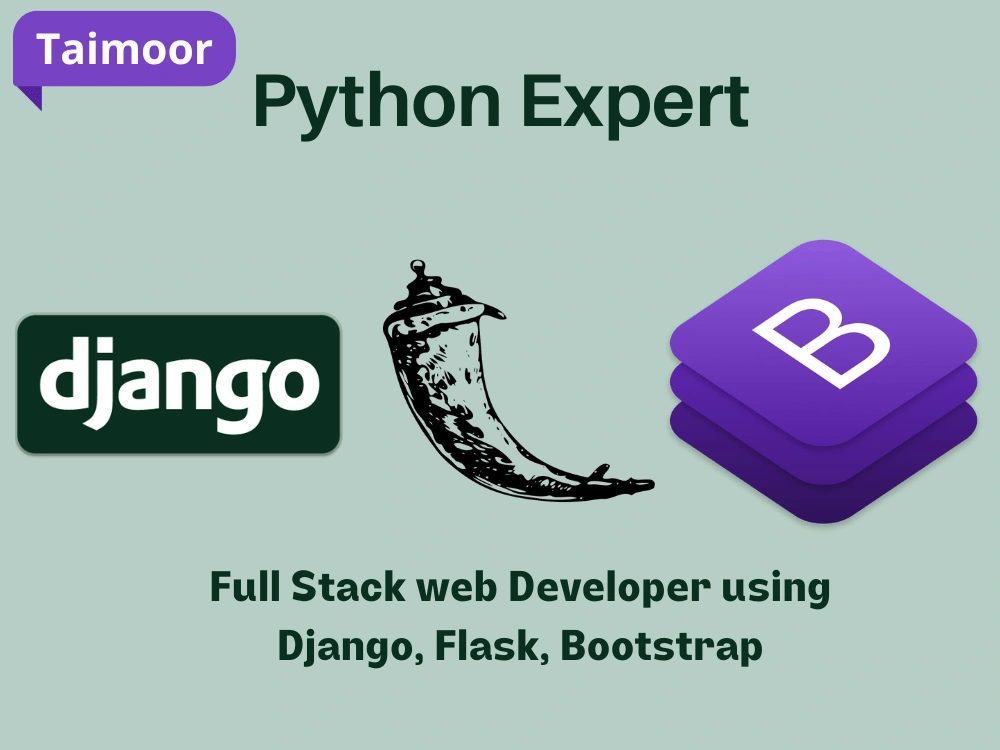 Taimoor

Python Expert

django

B

Full Stack web Developer using Django, Flask, Bootstrap